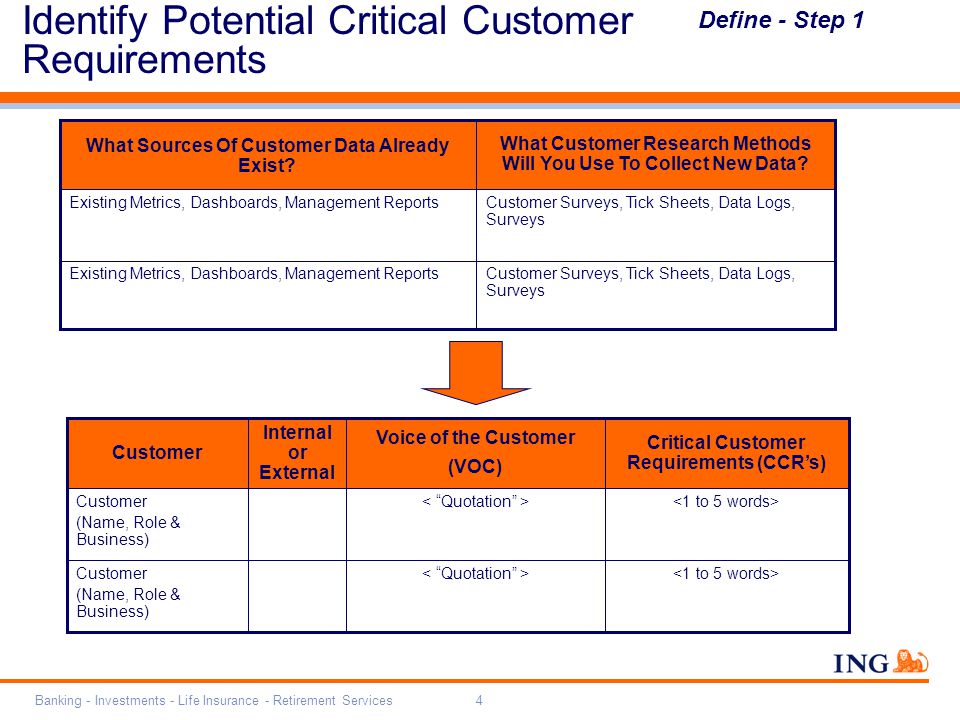 Identify Potential Critical Customer Requirements

Define - Step 1

| What Sources Of Customer Data Already Exist? | What Customer Research Methods Will You Use To Collect New Data? |
|---|---|
| Existing Metrics, Dashboards, Management Reports | Customer Surveys, Tick Sheets, Data Logs, Surveys |
| Existing Metrics, Dashboards, Management Reports | Customer Surveys, Tick Sheets, Data Logs, Surveys |

| Customer | Internal or External | Voice of the Customer (VOC) | Critical Customer Requirements (CCR's) |
|---|---|---|---|
| Customer (Name, Role & Business) | | < "Quotation" > | <1 to 5 words> |
| Customer (Name, Role & Business) | | < "Quotation" > | <1 to 5 words> |

ING

Banking - Investments - Life Insurance - Retirement Services 4